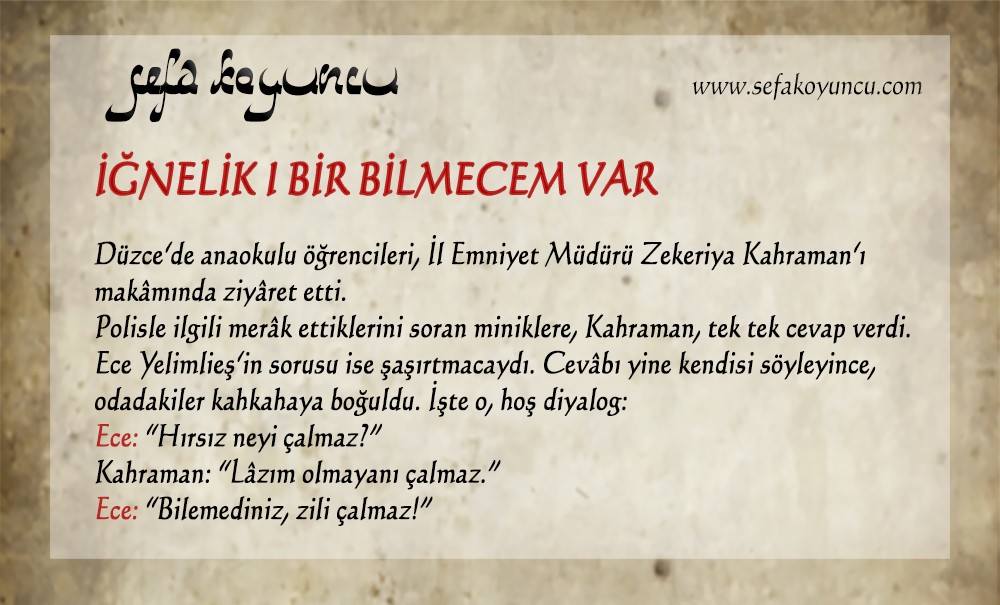 sefa koyuncu

www.sefakoyuncu.com

İĞNELİK I BİR BİLMECEM VAR

Düzce'de anaokulu öğrencileri, İl Emniyet Müdürü Zekeriya Kahraman'ı makâmında ziyâret etti.
Polisle ilgili merâk ettiklerini soran miniklere, Kahraman, tek tek cevap verdi.
Ece Yelimlieş'in sorusu ise şaşırtmacaydı. Cevâbı yine kendisi söyleyince, odadakiler kahkahaya boğuldu. İşte o, hoş diyalog:
Ece: "Hırsız neyi çalmaz?"
Kahraman: "Lâzım olmayanı çalmaz."
Ece: "Bilemediniz, zili çalmaz!"